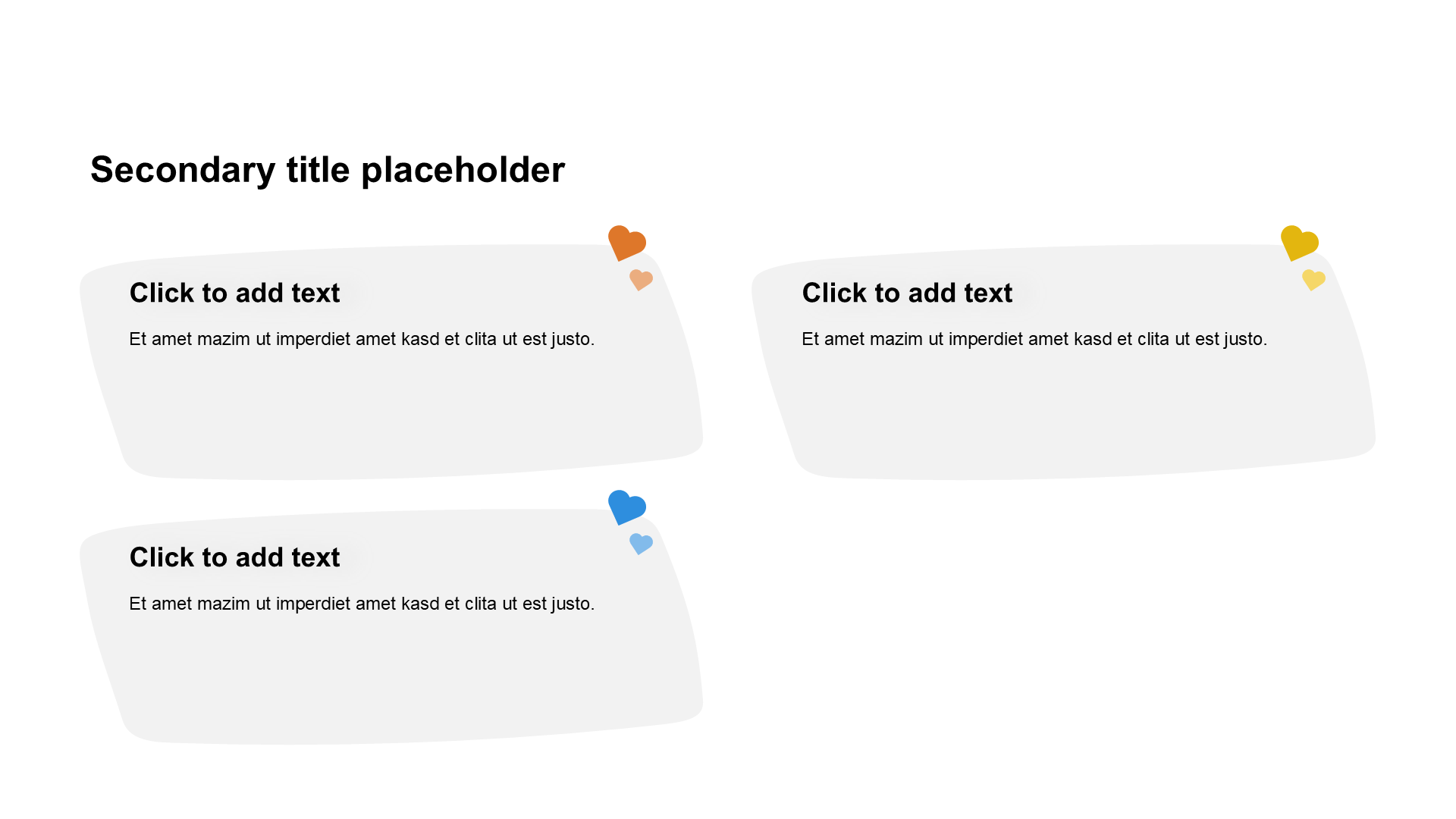 Secondary title placeholder

Click to add text

Et amet mazim ut imperdiet amet kasd et clita ut est justo.

Click to add text

Et amet mazim ut imperdiet amet kasd et clita ut est justo.

Click to add text

Et amet mazim ut imperdiet amet kasd et clita ut est justo.